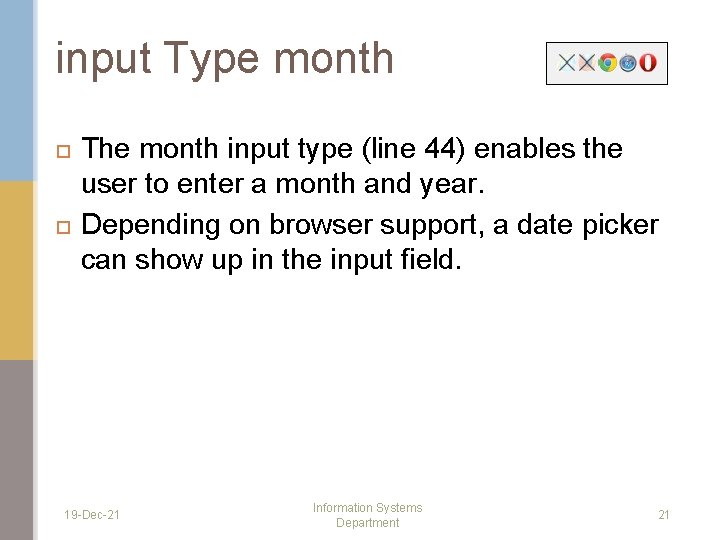 input Type month

The month input type (line 44) enables the user to enter a month and year.

Depending on browser support, a date picker can show up in the input field.

19-Dec-21

Information Systems Department

21